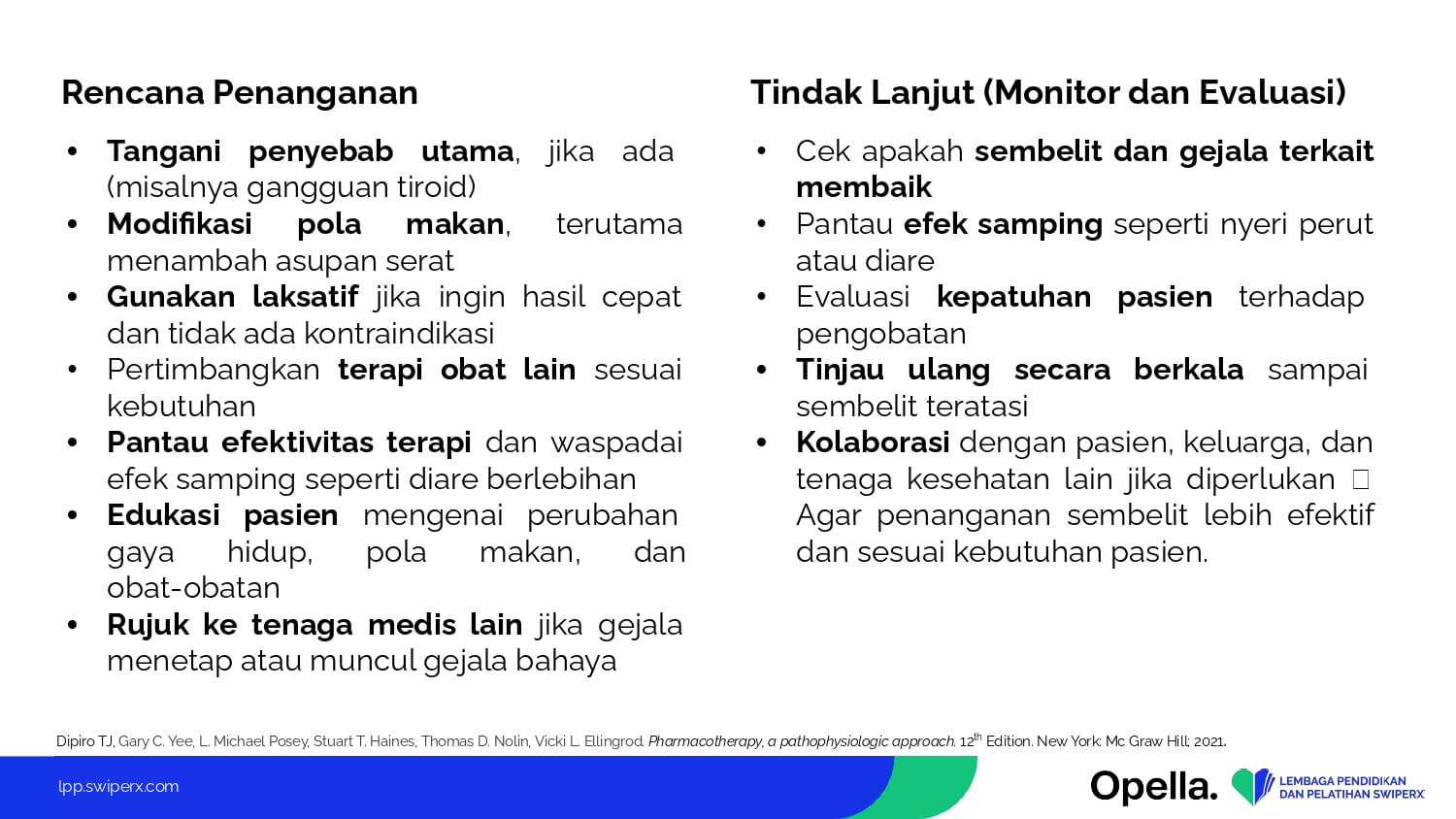 Rencana Penanganan

• Tangani penyebab utama, jika ada (misalnya gangguan tiroid)
• Modifikasi pola makan, terutama menambah asupan serat
• Gunakan laksatif jika ingin hasil cepat dan tidak ada kontraindikasi
• Pertimbangkan terapi obat lain sesuai kebutuhan
• Pantau efektivitas terapi dan waspadai efek samping seperti diare berlebihan
• Edukasi pasien mengenai perubahan gaya hidup, pola makan, dan obat-obatan
• Rujuk ke tenaga medis lain jika gejala menetap atau muncul gejala bahaya

Tindak Lanjut (Monitor dan Evaluasi)

• Cek apakah sembelit dan gejala terkait membaik
• Pantau efek samping seperti nyeri perut atau diare
• Evaluasi kepatuhan pasien terhadap pengobatan
• Tinjau ulang secara berkala sampai sembelit teratasi
• Kolaborasi dengan pasien, keluarga, dan tenaga kesehatan lain jika diperlukan □ Agar penanganan sembelit lebih efektif dan sesuai kebutuhan pasien.

Dipiro TJ, Gary C. Yee, L. Michael Posey, Stuart T. Haines, Thomas D. Nolin, Vicki L. Ellingrod. Pharmacotherapy, a pathophysiologic approach. 12$^{th}$ Edition. New York: Mc Graw Hill; 2021.

lpp.swiperx.com

Opella.

LEMBAGA PENDIDIKAN DAN PELATIHAN SWIPERX